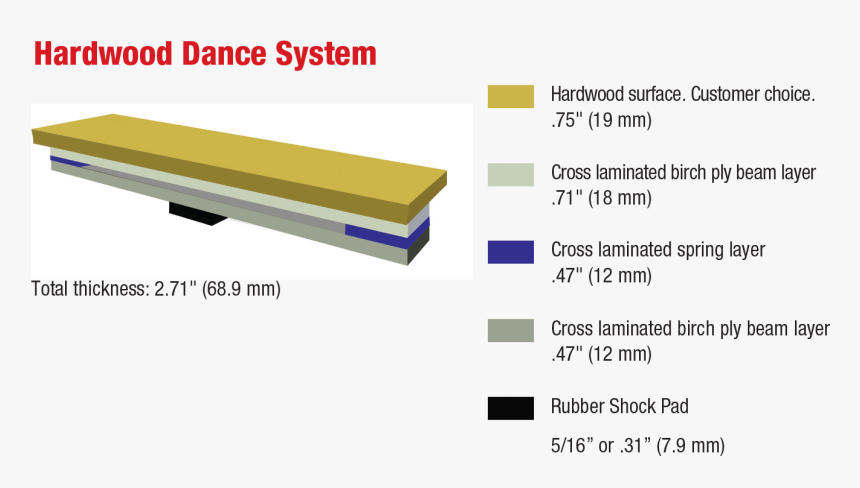 Hardwood Dance System

Total thickness: 2.71" (68.9 mm)

Hardwood surface. Customer choice. .75" (19 mm)

Cross laminated birch ply beam layer .71" (18 mm)

Cross laminated spring layer .47" (12 mm)

Cross laminated birch ply beam layer .47" (12 mm)

Rubber Shock Pad

5/16” or .31” (7.9 mm)